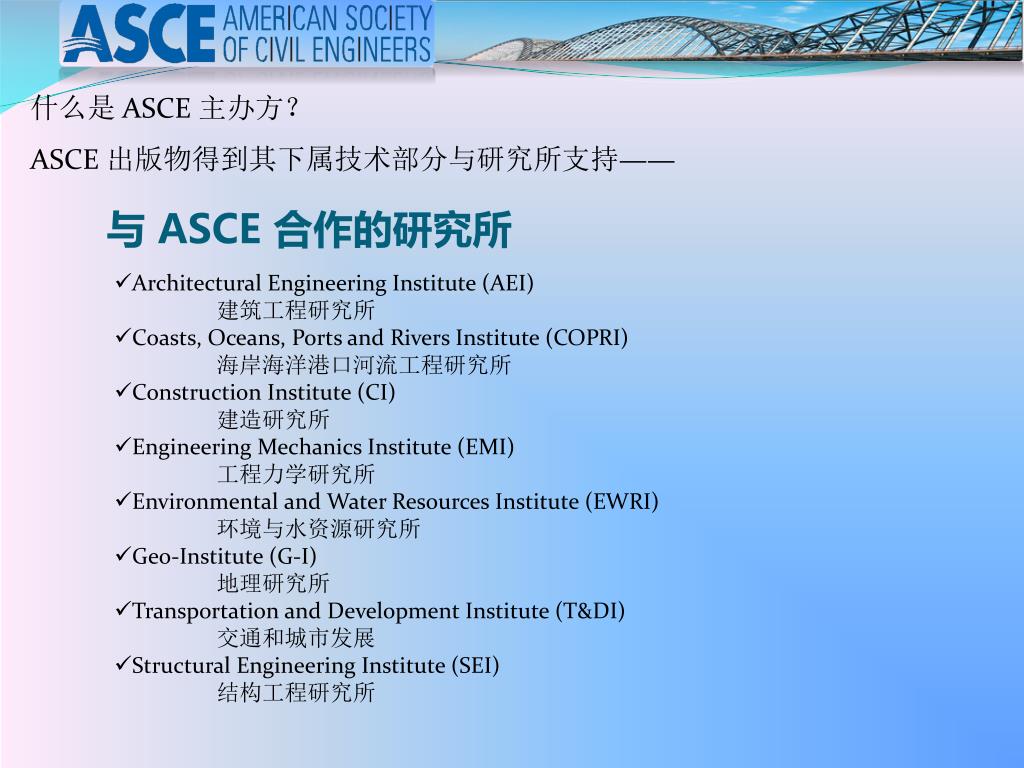 ASCE AMERICAN SOCIETY OF CIVIL ENGINEERS

什么是 ASCE 主办方？

ASCE 出版物得到其下属技术部分与研究所支持——

与 ASCE 合作的研究所

✓Architectural Engineering Institute (AEI)
建筑工程研究所
✓Coasts, Oceans, Ports and Rivers Institute (COPRI)
海岸海洋港口河流工程研究所
✓Construction Institute (CI)
建造研究所
✓Engineering Mechanics Institute (EMI)
工程力学研究所
✓Environmental and Water Resources Institute (EWRI)
环境与水资源研究所
✓Geo-Institute (G-I)
地理研究所
✓Transportation and Development Institute (T&DI)
交通和城市发展
✓Structural Engineering Institute (SEI)
结构工程研究所